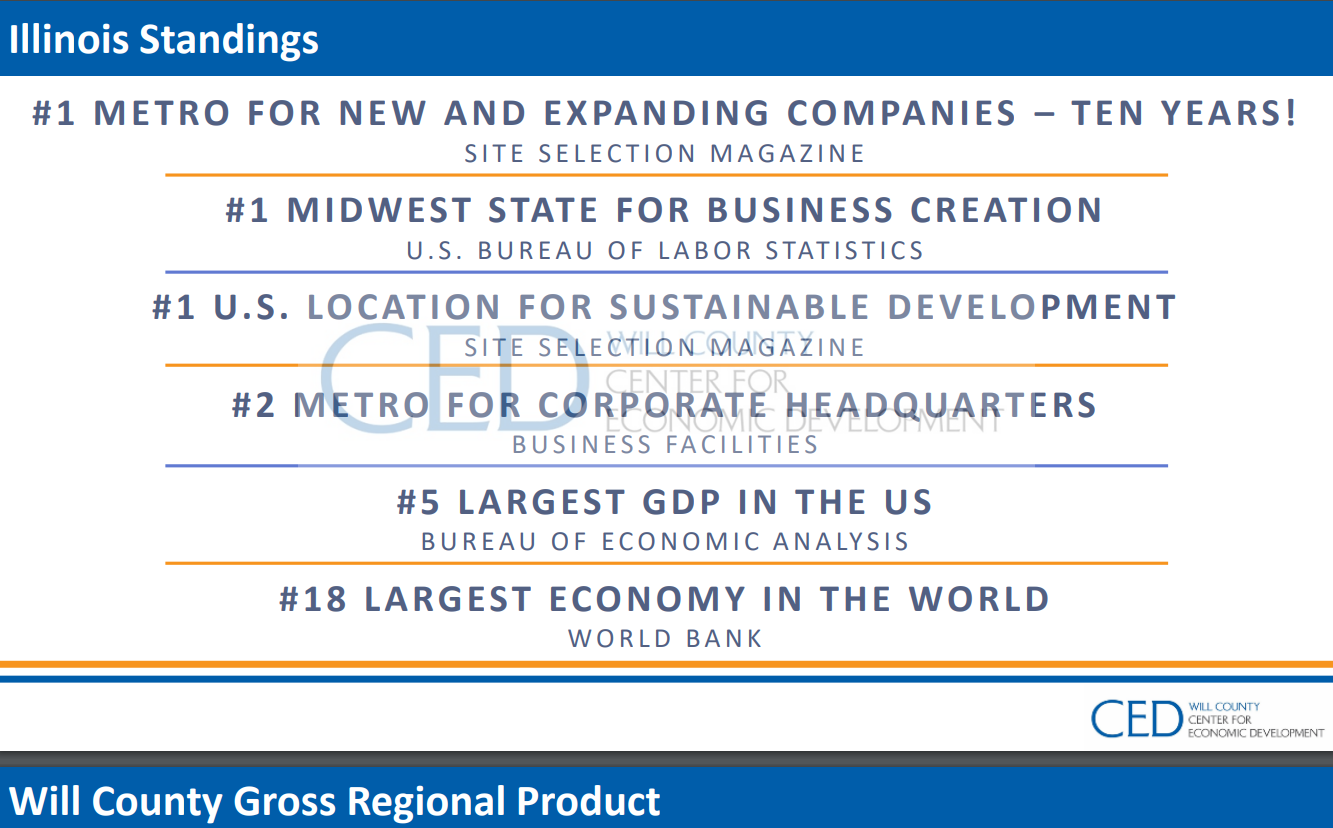 Illinois Standings

#1 METRO FOR NEW AND EXPANDING COMPANIES – TEN YEARS!
SITE SELECTION MAGAZINE

#1 MIDWEST STATE FOR BUSINESS CREATION
U.S. BUREAU OF LABOR STATISTICS

#1 U.S. LOCATION FOR SUSTAINABLE DEVELOPMENT
SITE SELECTION MAGAZINE

CED WILL COUNTY CENTER FOR ECONOMIC DEVELOPMENT

#2 METRO FOR CORPORATE HEADQUARTERS
BUSINESS FACILITIES

#5 LARGEST GDP IN THE US
BUREAU OF ECONOMIC ANALYSIS

#18 LARGEST ECONOMY IN THE WORLD
WORLD BANK

CED WILL COUNTY CENTER FOR ECONOMIC DEVELOPMENT

Will County Gross Regional Product